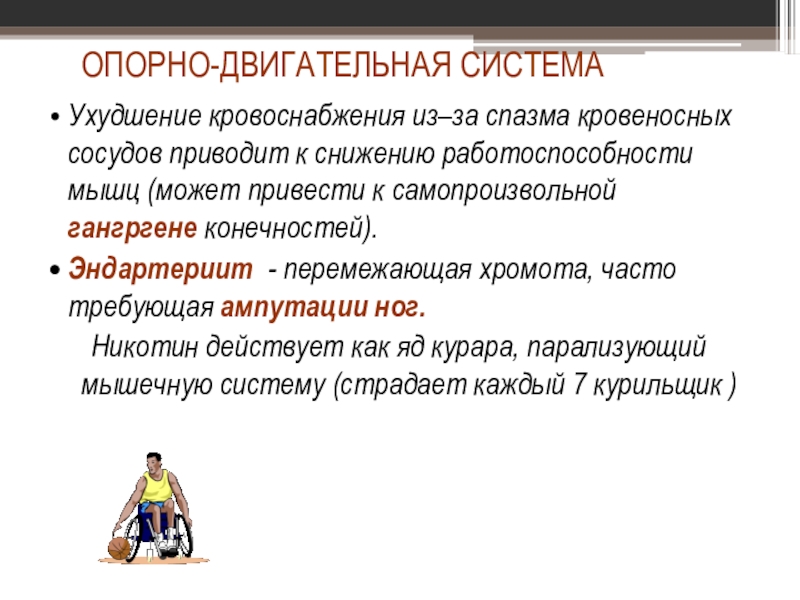 ОПОРНО-ДВИГАТЕЛЬНАЯ СИСТЕМА

• Ухудшение кровоснабжения из–за спазма кровеносных сосудов приводит к снижению работоспособности мышц (может привести к самопроизвольной гангргене конечностей).

• Эндартериит - перемежающая хромота, часто требующая ампутации ног.

Никотин действует как яд курара, парализующий мышечную систему (страдает каждый 7 курильщик )